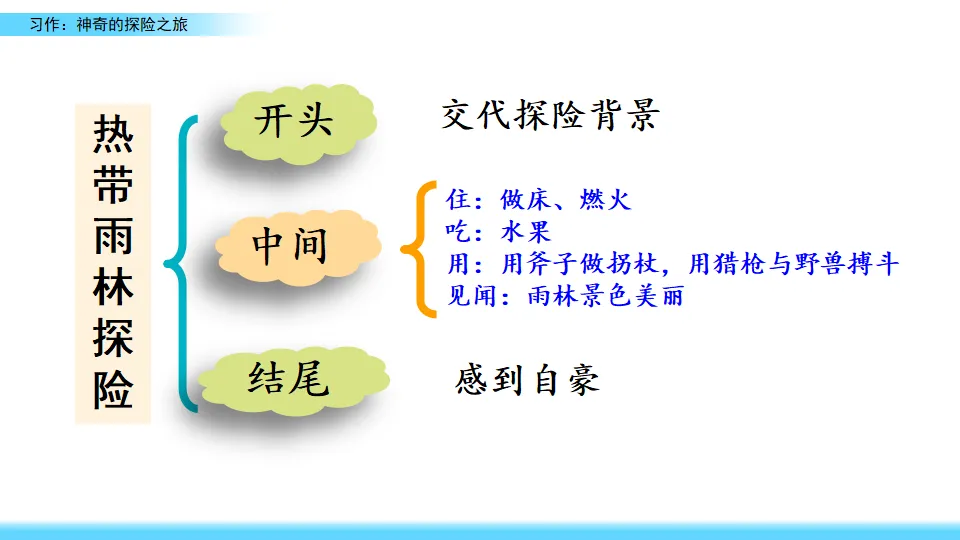 习作：神奇的探险之旅

热带雨林探险

开头

交代探险背景

中间

住：做床、燃火
吃：水果
用：用斧子做拐杖，用猎枪与野兽搏斗
见闻：雨林景色美丽

结尾

感到自豪